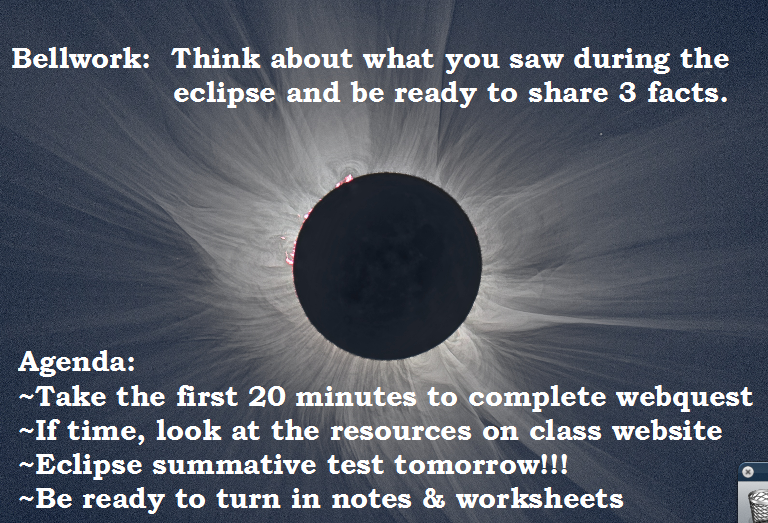 Bellwork: Think about what you saw during the eclipse and be ready to share 3 facts.

Agenda:
~Take the first 20 minutes to complete webquest
~If time, look at the resources on class website
~Eclipse summative test tomorrow!!!
~Be ready to turn in notes & worksheets